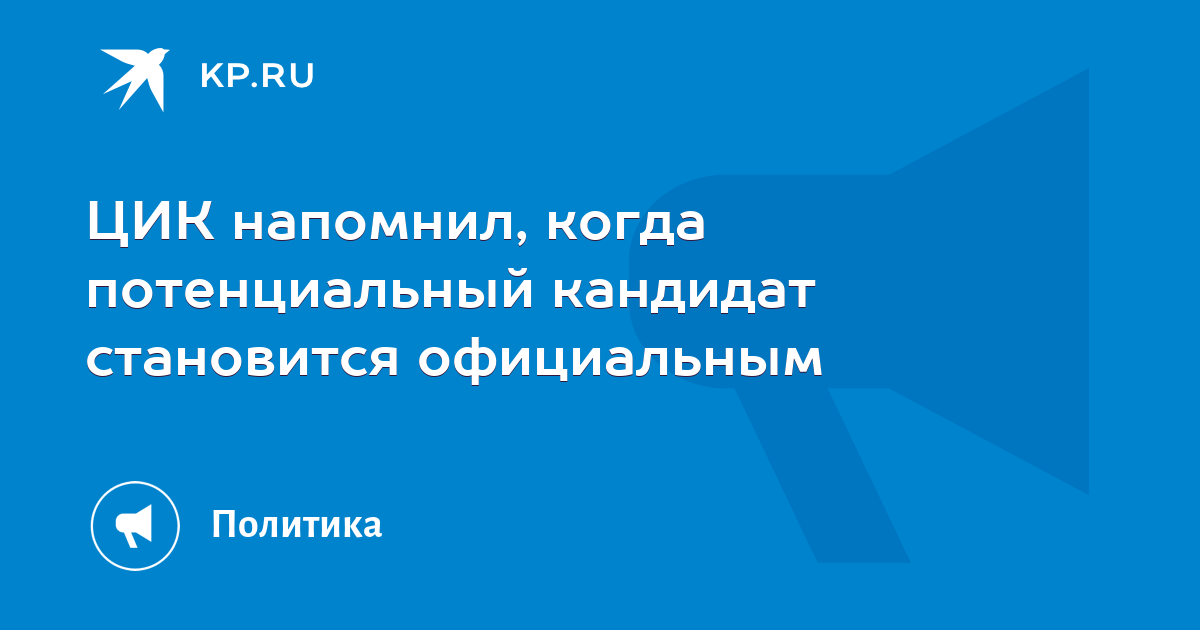 KP.RU

ЦИК напомнил, когда потенциальный кандидат становится официальным

Политика